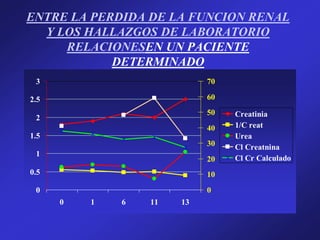 ENTRE LA PERDIDA DE LA FUNCION RENAL Y LOS HALLAZGOS DE LABORATORIO RELACIONESEN UN PACIENTE DETERMINADO

3
2.5
2
1.5
1
0.5
0

70
60
50
40
30
20
10
0

0
1
6
11
13

Creatinia
1/C reat
Urea
Cl Creatnina
Cl Cr Calculado